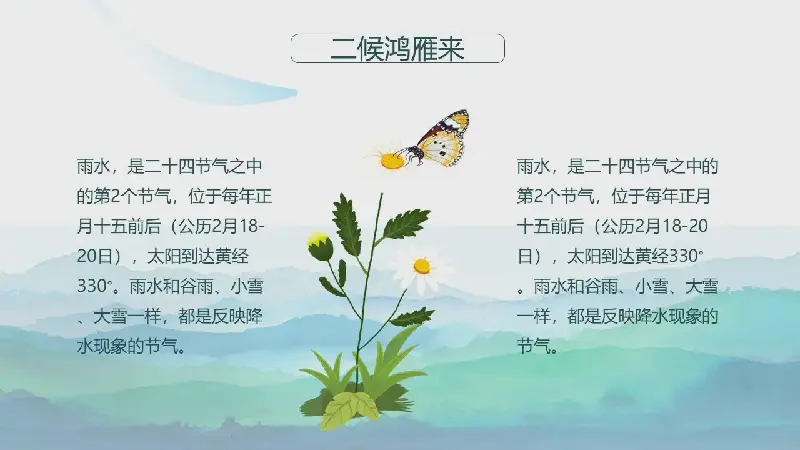 二候鸿雁来

雨水，是二十四节气之中的第2个节气，位于每年正月十五前后（公历2月18-20日），太阳到达黄经330°。雨水和谷雨、小雪、大雪一样，都是反映降水现象的节气。

雨水，是二十四节气之中的第2个节气，位于每年正月十五前后（公历2月18-20日），太阳到达黄经330°。雨水和谷雨、小雪、大雪一样，都是反映降水现象的节气。